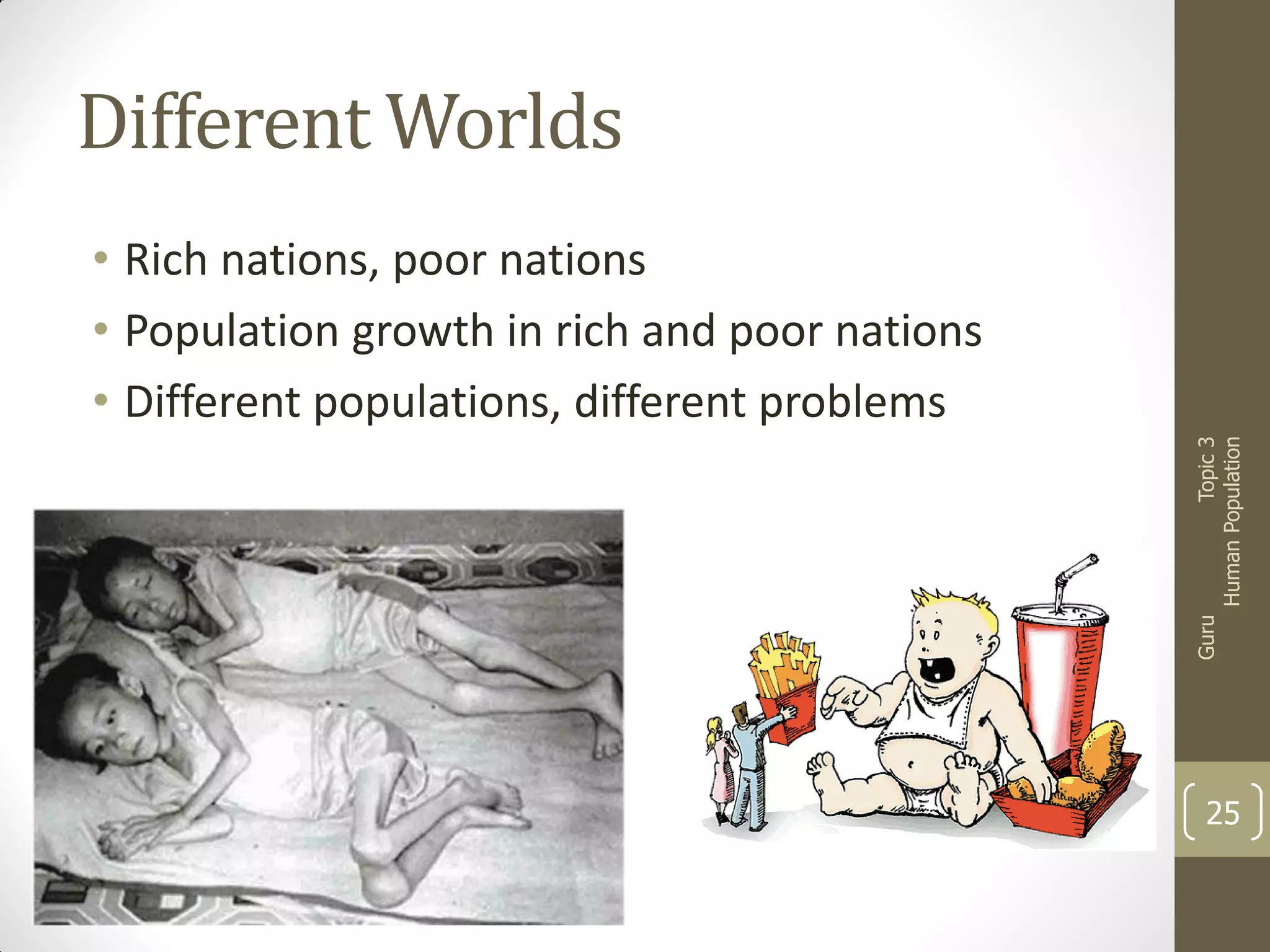 Different Worlds

• Rich nations, poor nations
• Population growth in rich and poor nations
• Different populations, different problems

Guru Topic 3
Human Population

25